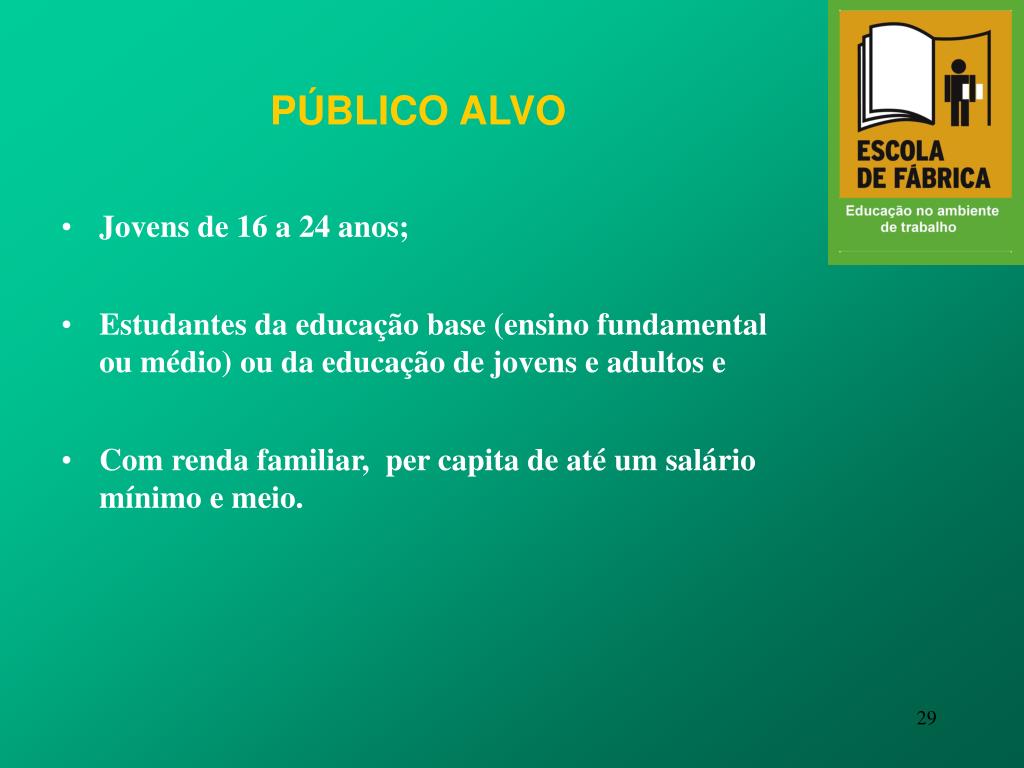 PÚBLICO ALVO

ESCOLA DE FÁBRICA
Educação no ambiente de trabalho

• Jovens de 16 a 24 anos;

• Estudantes da educação base (ensino fundamental ou médio) ou da educação de jovens e adultos e

• Com renda familiar, per capita de até um salário mínimo e meio.

29